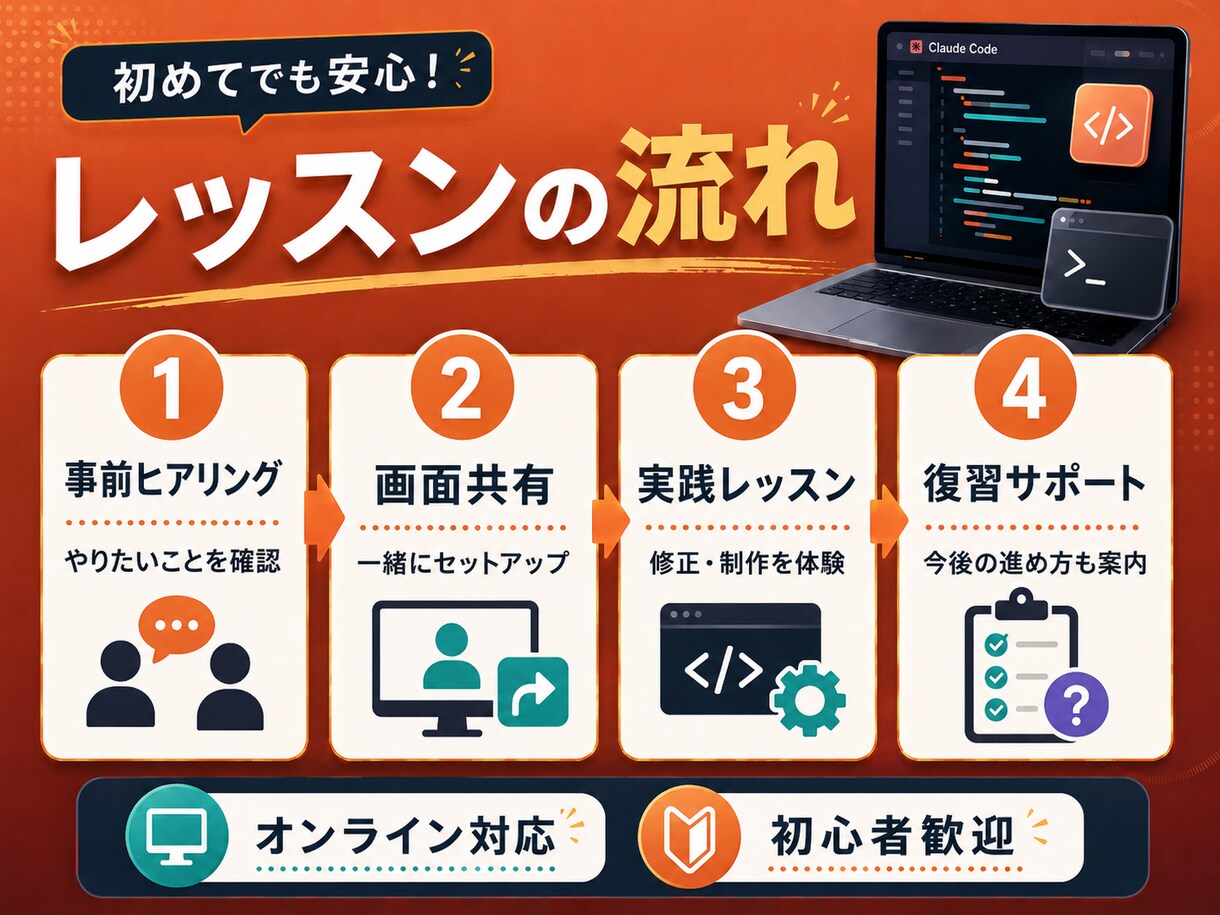 初めてでも安心！

レッスンの流れ

Claude Code

</>

>_

1
事前ヒアリング
やりたいことを確認

2
画面共有
一緒にセットアップ

3
実践レッスン
修正・制作を体験

</>

4
復習サポート
今後の進め方も案内

?

オンライン対応

初心者歓迎